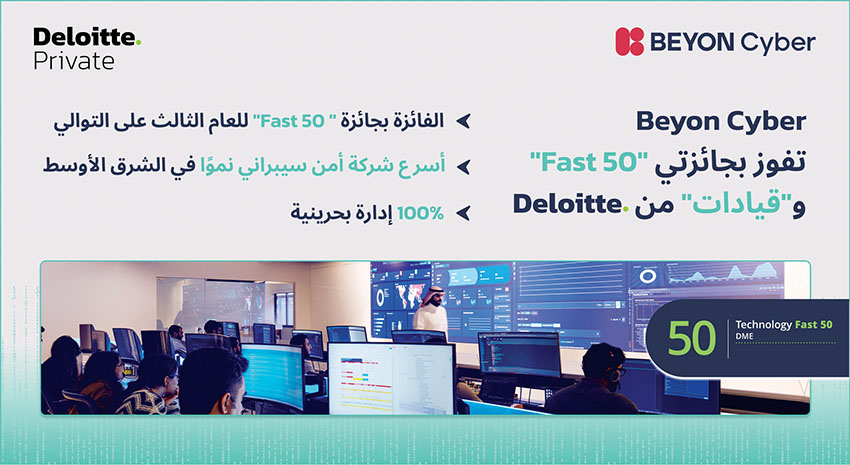 Deloitte.
Private

BEYON Cyber

Beyon Cyber
تفوز بجائزتي "Fast 50"
و"قيادات" من Deloitte.

الفائزة بجائزة " Fast 50" للعام الثالث على التوالي

أسرع شركة أمن سيبراني نموًا في الشرق الأوسط

100% إدارة بحرينية

50
Technology Fast 50
DME